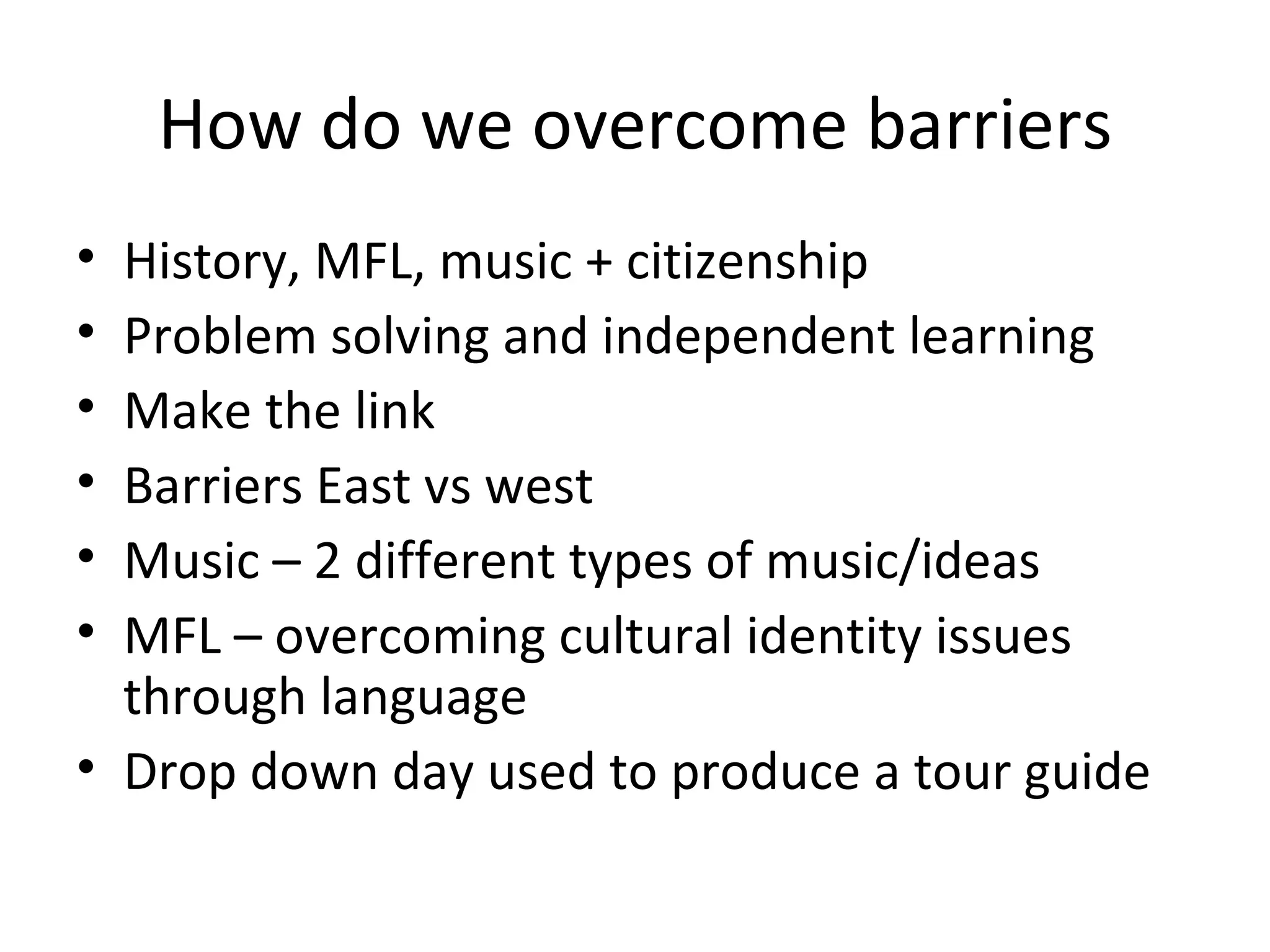 How do we overcome barriers

• History, MFL, music + citizenship
• Problem solving and independent learning
• Make the link
• Barriers East vs west
• Music – 2 different types of music/ideas
• MFL – overcoming cultural identity issues through language
• Drop down day used to produce a tour guide